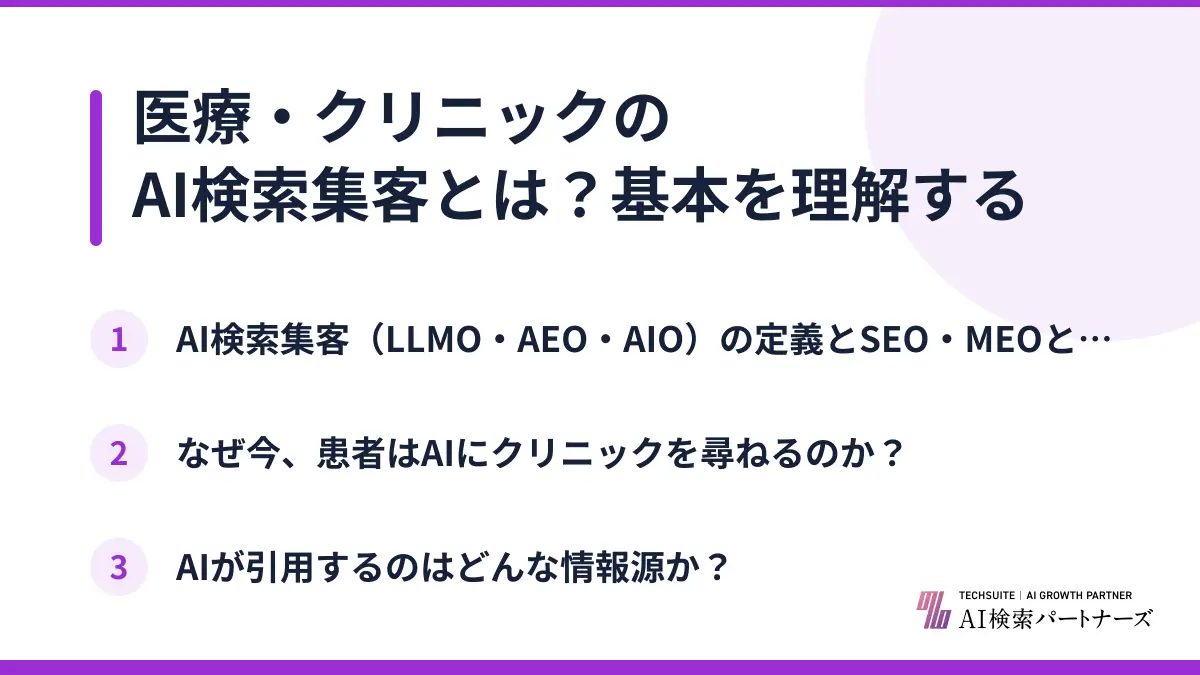 医療・クリニックの
AI検索集客とは？基本を理解する

1 AI検索集客（LLMO・AEO・AIO）の定義とSEO・MEOと…

2 なぜ今、患者はAIにクリニックを尋ねるのか？

3 AIが引用するのはどんな情報源か？

TECHSUITE | AI GROWTH PARTNER
AI検索パートナーズ